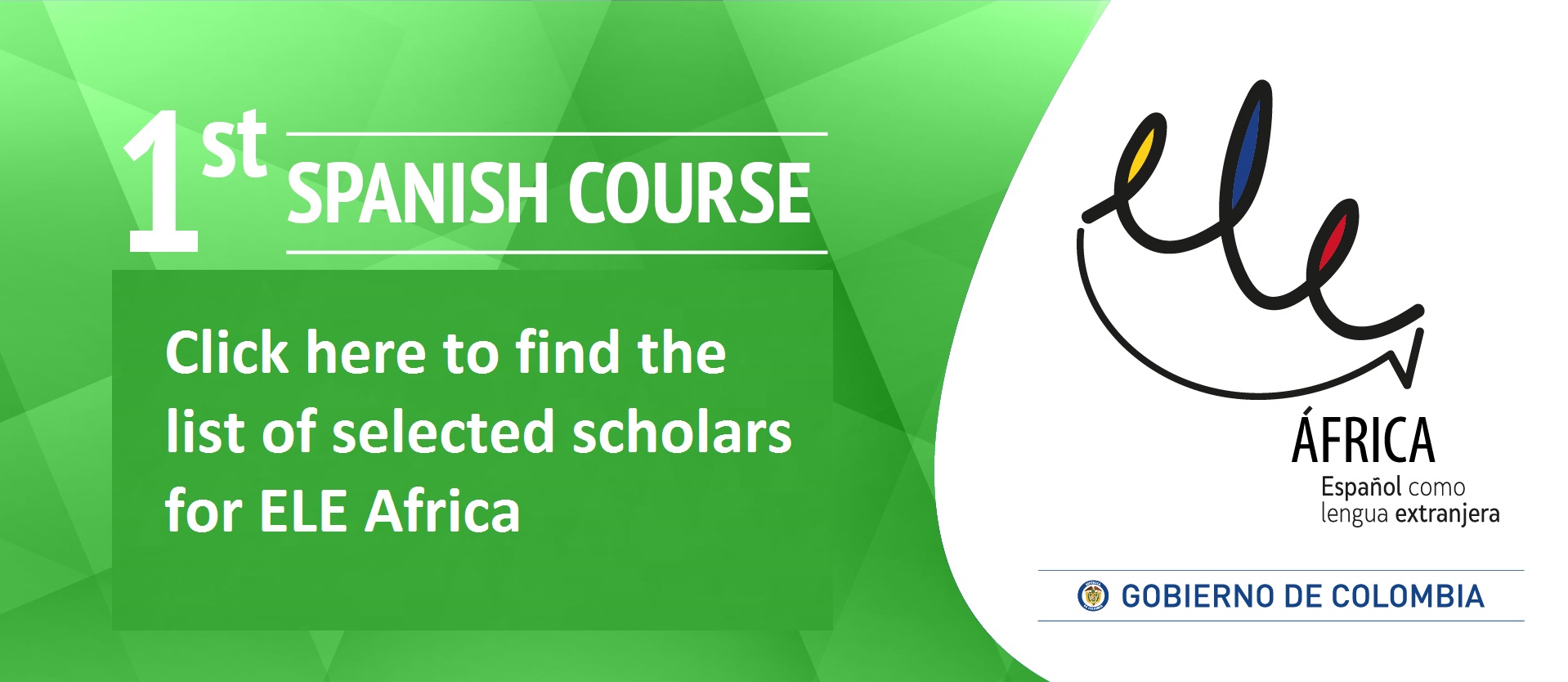 1st SPANISH COURSE

Click here to find the list of selected scholars for ELE Africa

ele

ÁFRICA
Español como lengua extranjera

GOBIERNO DE COLOMBIA